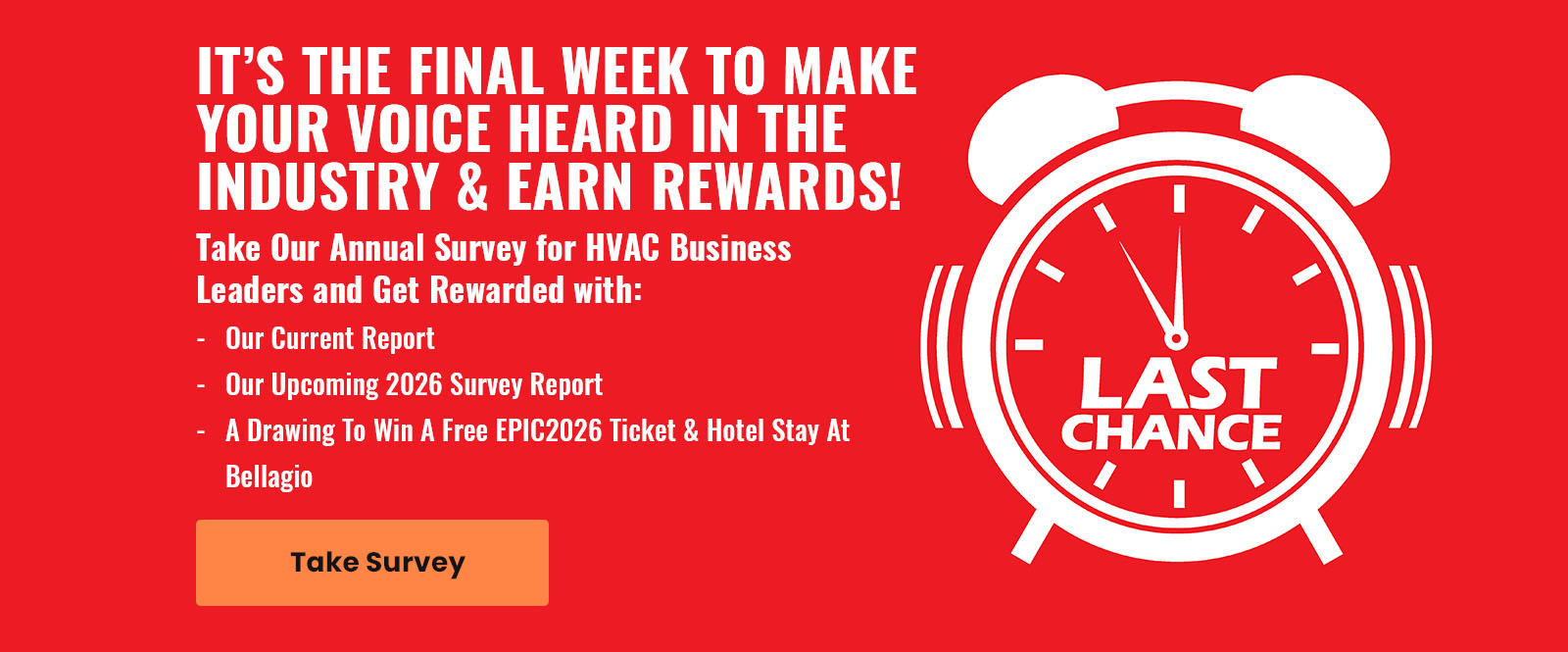 IT'S THE FINAL WEEK TO MAKE YOUR VOICE HEARD IN THE INDUSTRY & EARN REWARDS!

Take Our Annual Survey for HVAC Business Leaders and Get Rewarded with:

- Our Current Report
- Our Upcoming 2026 Survey Report
- A Drawing To Win A Free EPIC2026 Ticket & Hotel Stay At Bellagio

Take Survey

LAST CHANCE